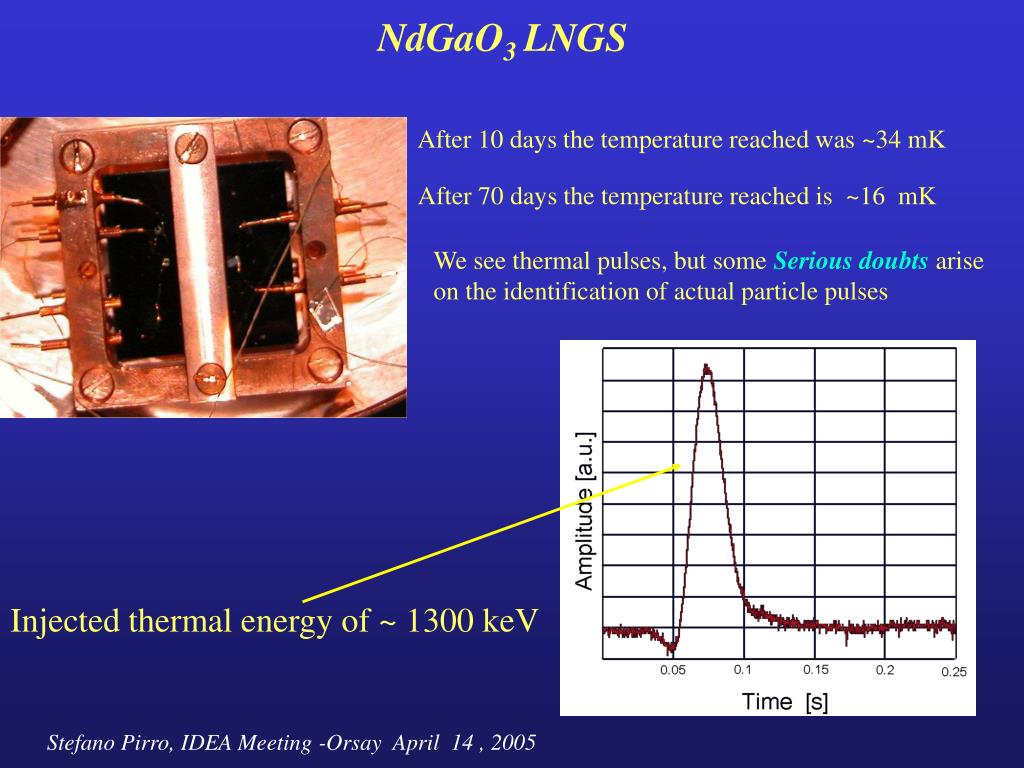 $NdGaO_3$ LNGS

After 10 days the temperature reached was ~34 mK

After 70 days the temperature reached is ~16 mK

We see thermal pulses, but some Serious doubts arise on the identification of actual particle pulses

Amplitude [a.u.]

0.05
0.1
0.15
0.2
0.25

Time [s]

Injected thermal energy of ~ 1300 keV

Stefano Pirro, IDEA Meeting -Orsay April 14 , 2005